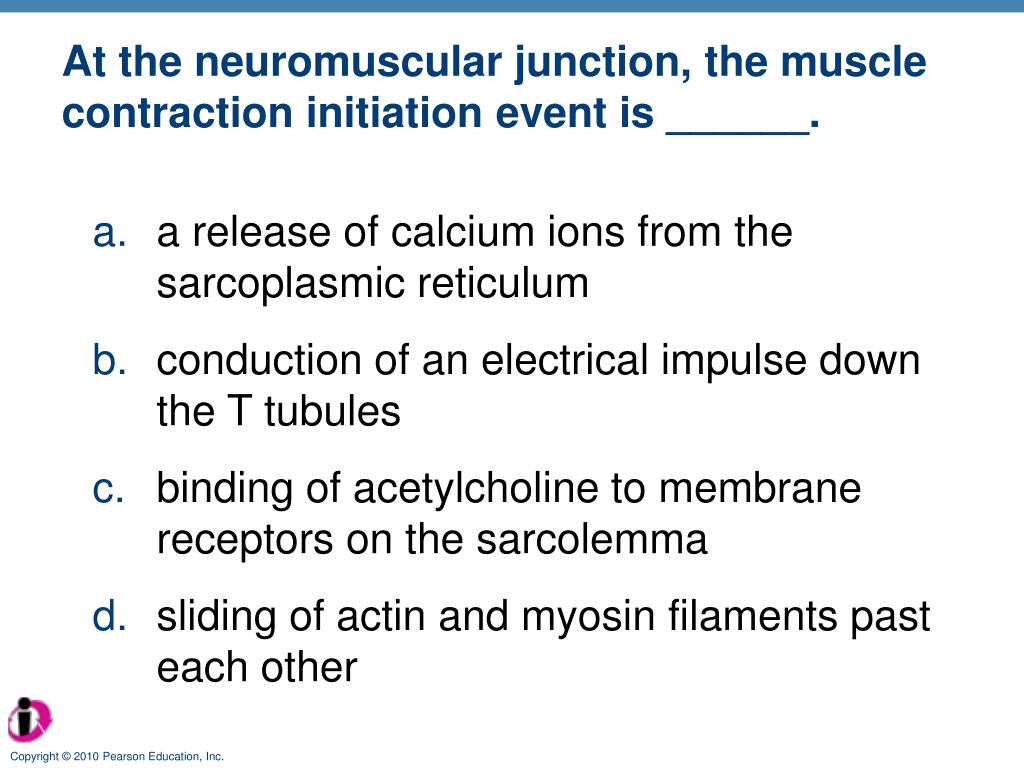 At the neuromuscular junction, the muscle contraction initiation event is ______.

a. a release of calcium ions from the sarcoplasmic reticulum

b. conduction of an electrical impulse down the T tubules

c. binding of acetylcholine to membrane receptors on the sarcolemma

d. sliding of actin and myosin filaments past each other

Copyright © 2010 Pearson Education, Inc.